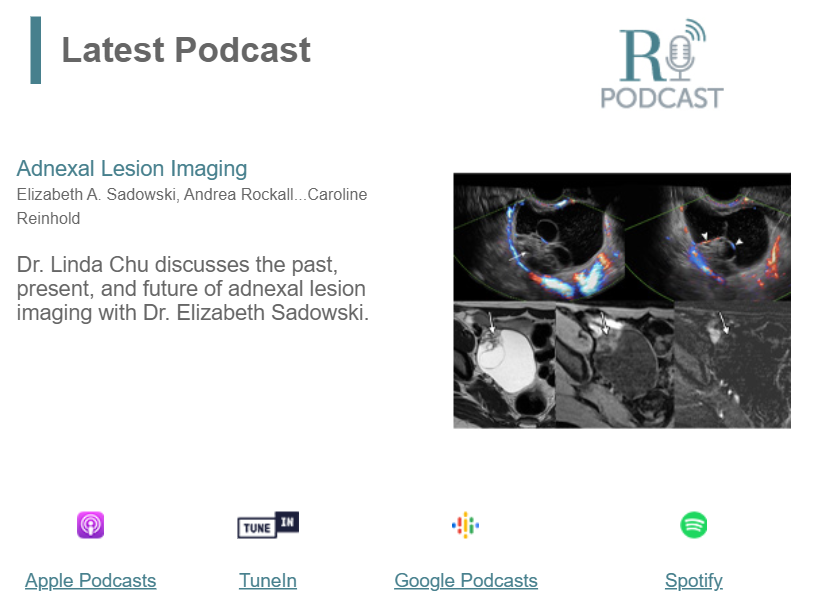 Latest Podcast

R PODCAST

Adnexal Lesion Imaging
Elizabeth A. Sadowski, Andrea Rockall...Caroline Reinhold

Dr. Linda Chu discusses the past, present, and future of adnexal lesion imaging with Dr. Elizabeth Sadowski.

TUNE IN

Apple Podcasts

TuneIn

Google Podcasts

Spotify